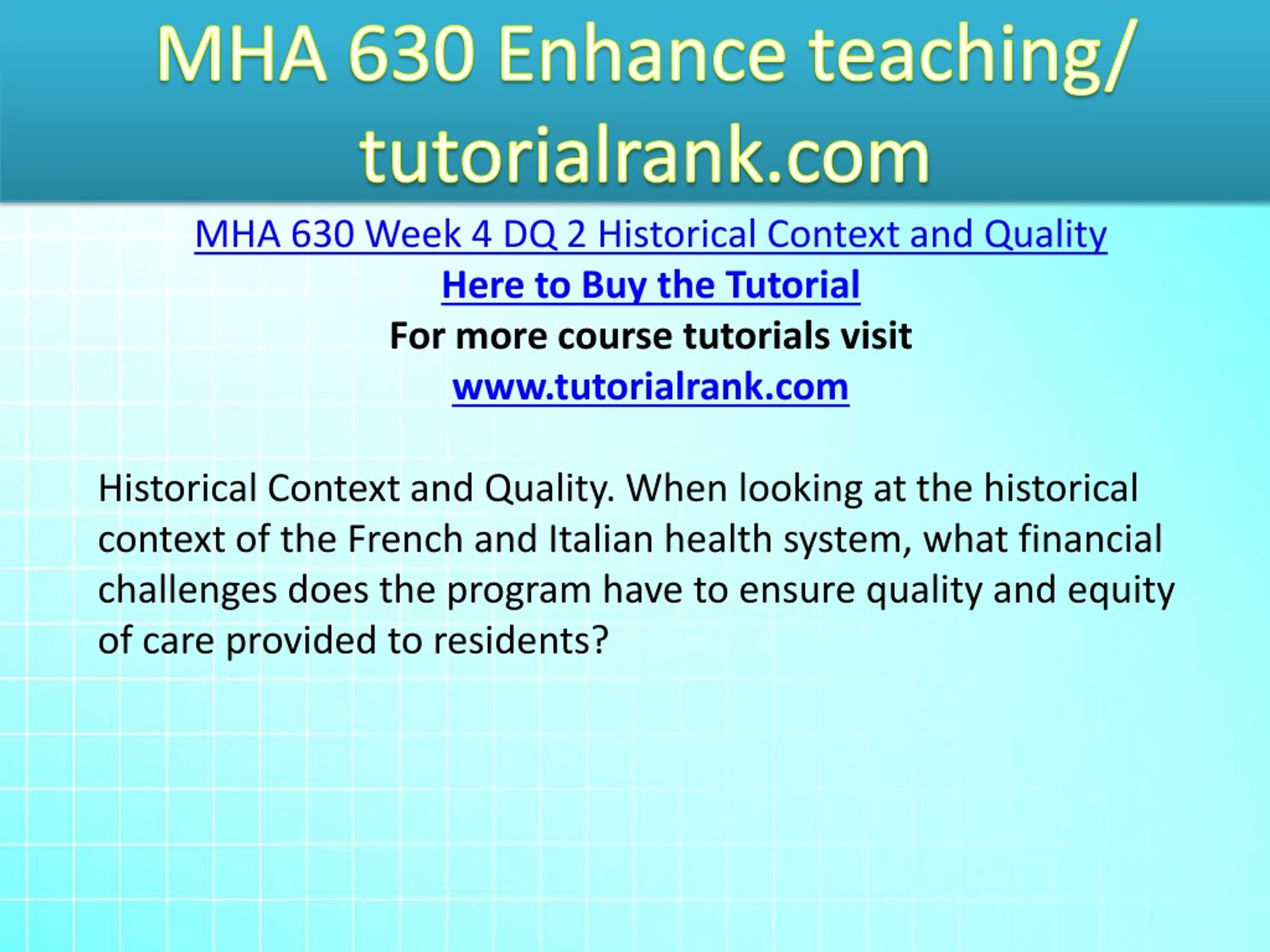 MHA 630 Enhance teaching/ tutorialrank.com

MHA 630 Week 4 DQ 2 Historical Context and Quality

Here to Buy the Tutorial

For more course tutorials visit

www.tutorialrank.com

Historical Context and Quality. When looking at the historical context of the French and Italian health system, what financial challenges does the program have to ensure quality and equity of care provided to residents?